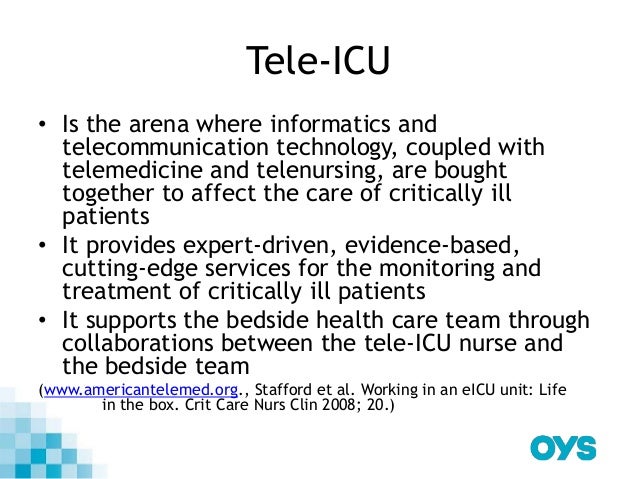 Tele-ICU

• Is the arena where informatics and telecommunication technology, coupled with telemedicine and telenursing, are bought together to affect the care of critically ill patients
• It provides expert-driven, evidence-based, cutting-edge services for the monitoring and treatment of critically ill patients
• It supports the bedside health care team through collaborations between the tele-ICU nurse and the bedside team

(www.americantelemed.org., Stafford et al. Working in an eICU unit: Life in the box. Crit Care Nurs Clin 2008; 20.)

OYS